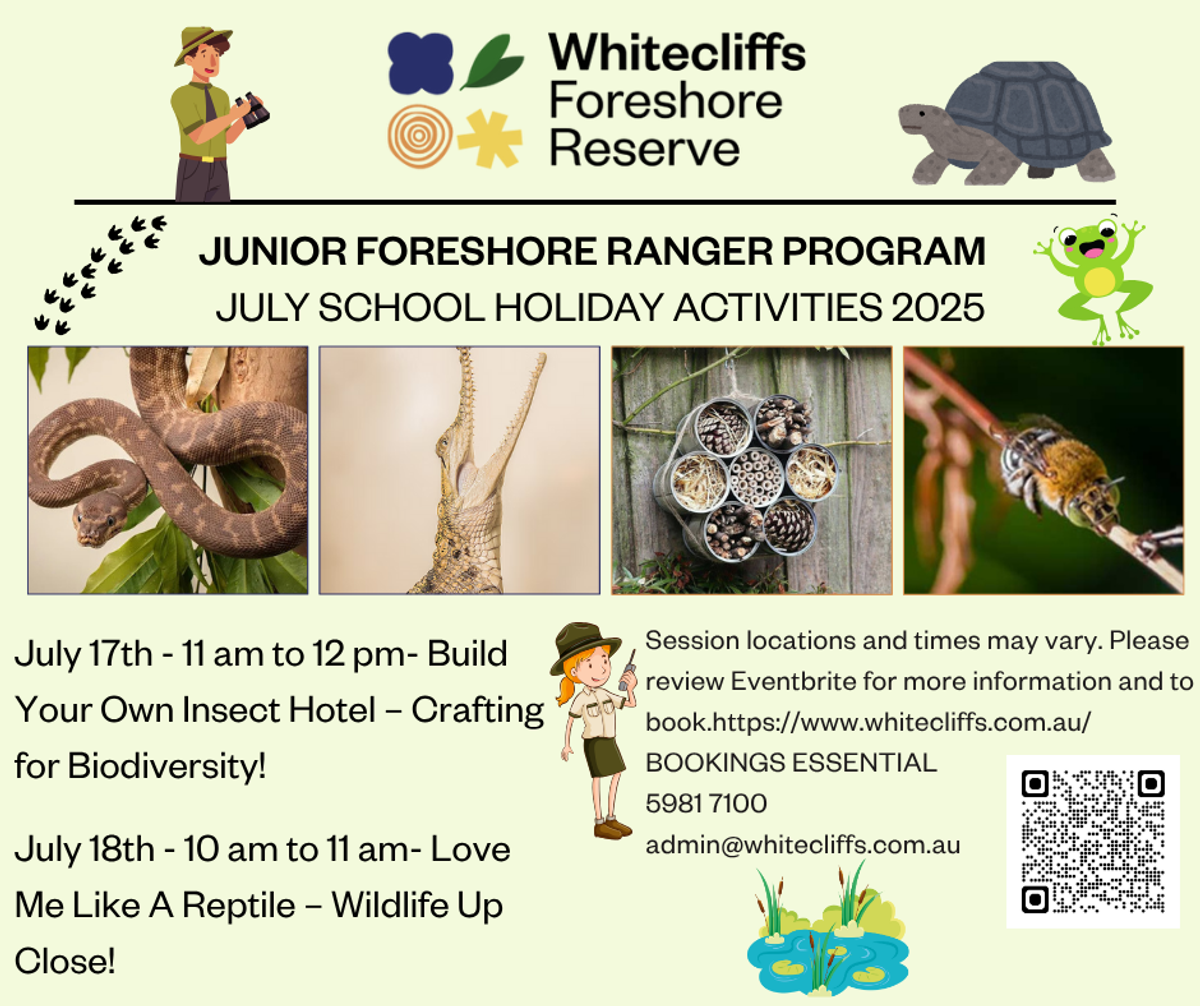 Whitecliffs Foreshore Reserve

JUNIOR FORESHORE RANGER PROGRAM
JULY SCHOOL HOLIDAY ACTIVITIES 2025

July 17th - 11 am to 12 pm- Build Your Own Insect Hotel – Crafting for Biodiversity!

July 18th - 10 am to 11 am- Love Me Like A Reptile – Wildlife Up Close!

Session locations and times may vary. Please review Eventbrite for more information and to book.https://www.whitecliffs.com.au/
BOOKINGS ESSENTIAL
5981 7100
admin@whitecliffs.com.au